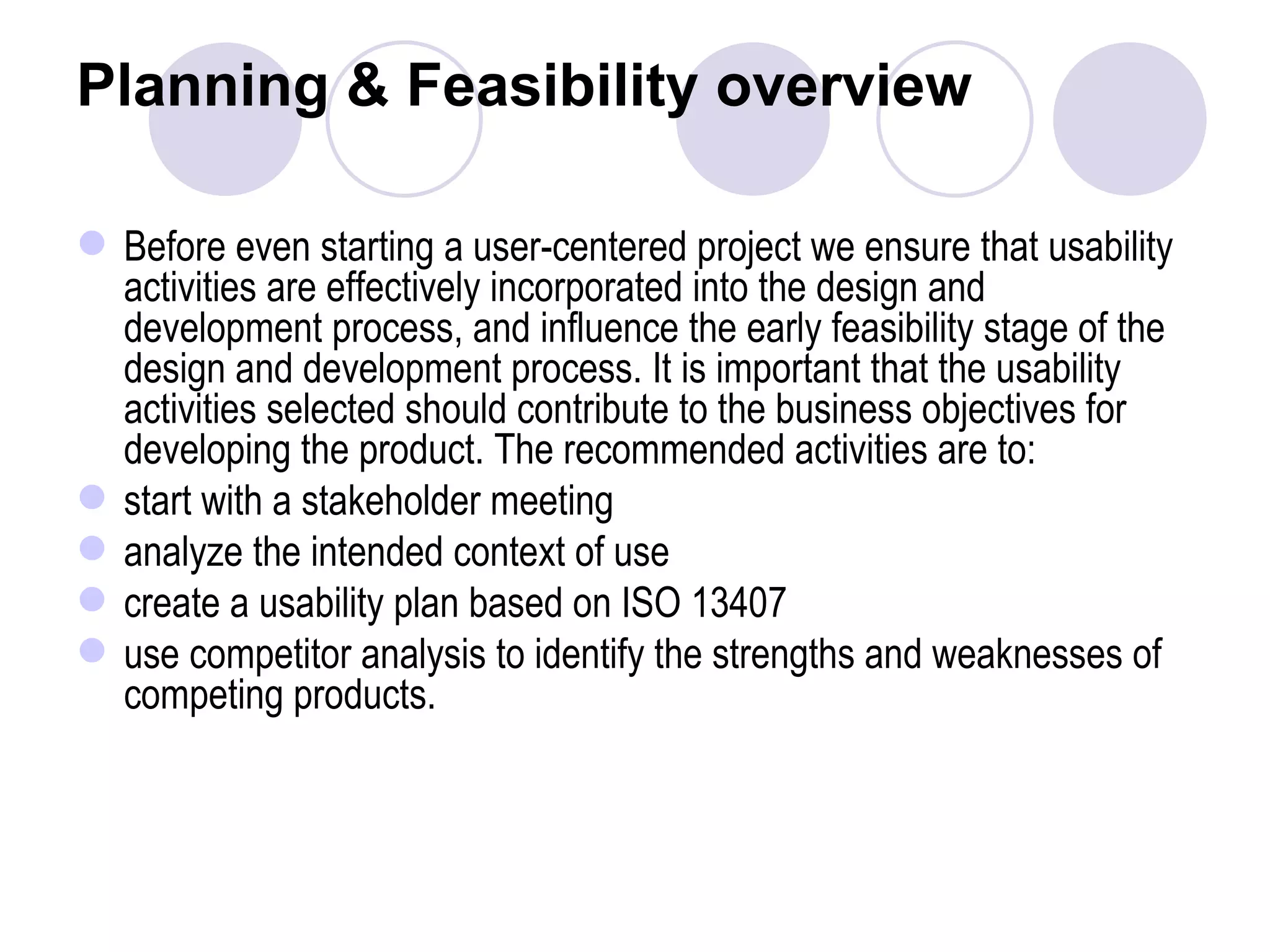 Planning & Feasibility overview

- Before even starting a user-centered project we ensure that usability activities are effectively incorporated into the design and development process, and influence the early feasibility stage of the design and development process. It is important that the usability activities selected should contribute to the business objectives for developing the product. The recommended activities are to:
- start with a stakeholder meeting
- analyze the intended context of use
- create a usability plan based on ISO 13407
- use competitor analysis to identify the strengths and weaknesses of competing products.